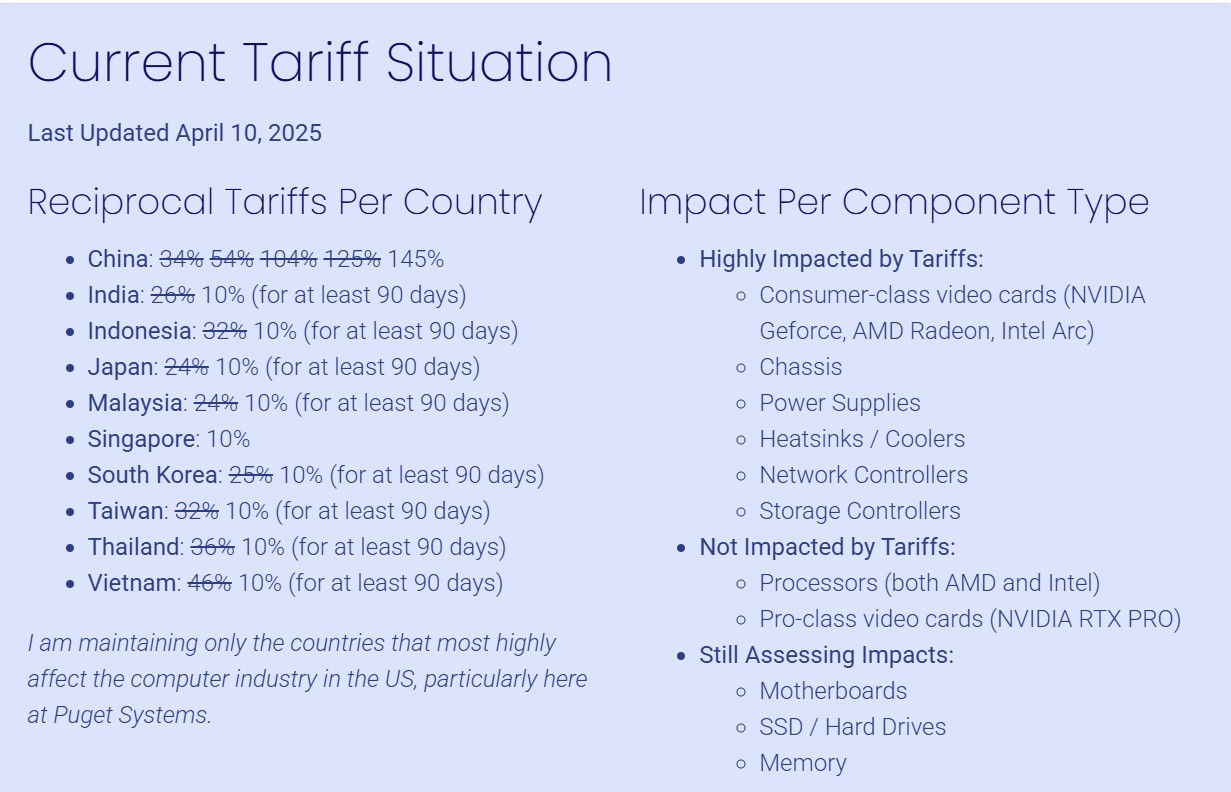 Current Tariff Situation

Last Updated April 10, 2025

Reciprocal Tariffs Per Country

- China: ~~34%~~ ~~54%~~ ~~104%~~ ~~125%~~ 145%
- India: ~~26%~~ 10% (for at least 90 days)
- Indonesia: ~~32%~~ 10% (for at least 90 days)
- Japan: ~~24%~~ 10% (for at least 90 days)
- Malaysia: ~~24%~~ 10% (for at least 90 days)
- Singapore: 10%
- South Korea: ~~25%~~ 10% (for at least 90 days)
- Taiwan: ~~32%~~ 10% (for at least 90 days)
- Thailand: ~~36%~~ 10% (for at least 90 days)
- Vietnam: ~~46%~~ 10% (for at least 90 days)

I am maintaining only the countries that most highly affect the computer industry in the US, particularly here at Puget Systems.

Impact Per Component Type

- Highly Impacted by Tariffs:
  - Consumer-class video cards (NVIDIA Geforce, AMD Radeon, Intel Arc)
  - Chassis
  - Power Supplies
  - Heatsinks / Coolers
  - Network Controllers
  - Storage Controllers
- Not Impacted by Tariffs:
  - Processors (both AMD and Intel)
  - Pro-class video cards (NVIDIA RTX PRO)
- Still Assessing Impacts:
  - Motherboards
  - SSD / Hard Drives
  - Memory